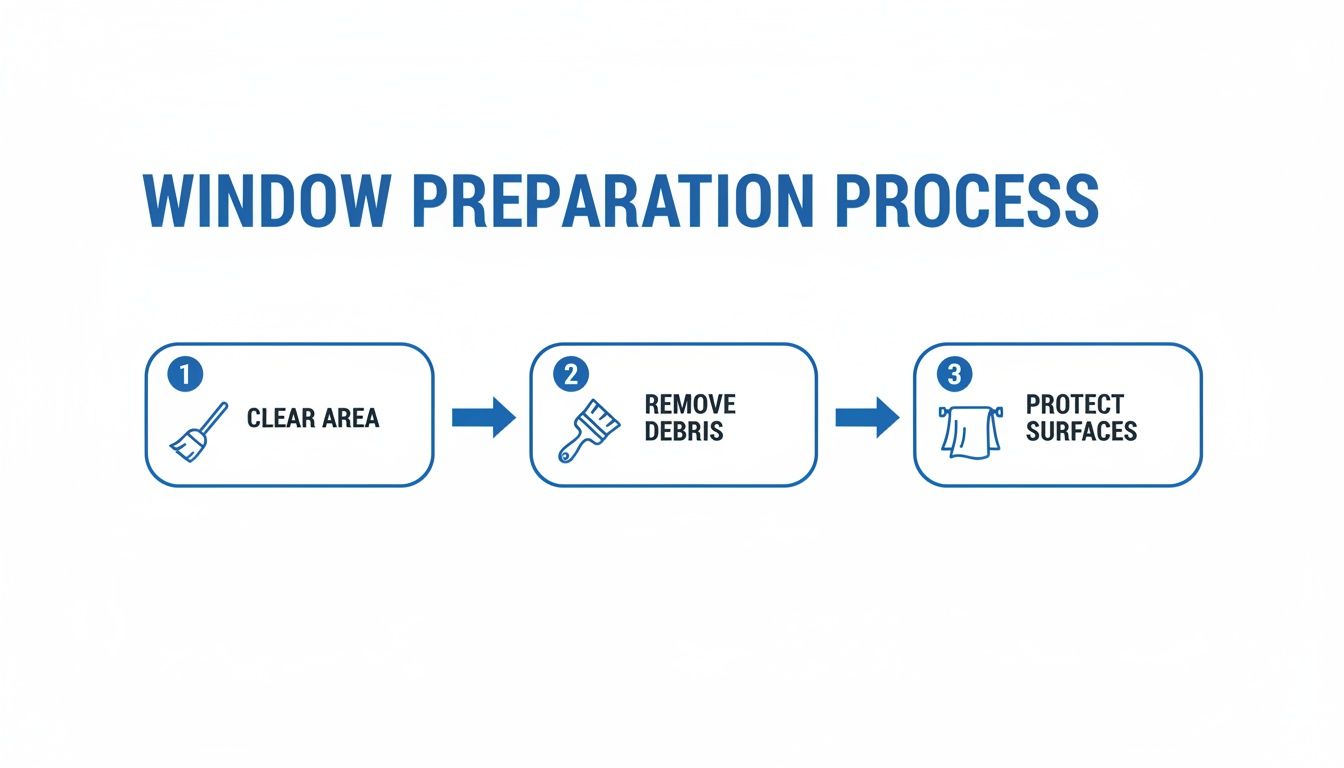 WINDOW PREPARATION PROCESS

1 CLEAR AREA

2 REMOVE DEBRIS

3 PROTECT SURFACES